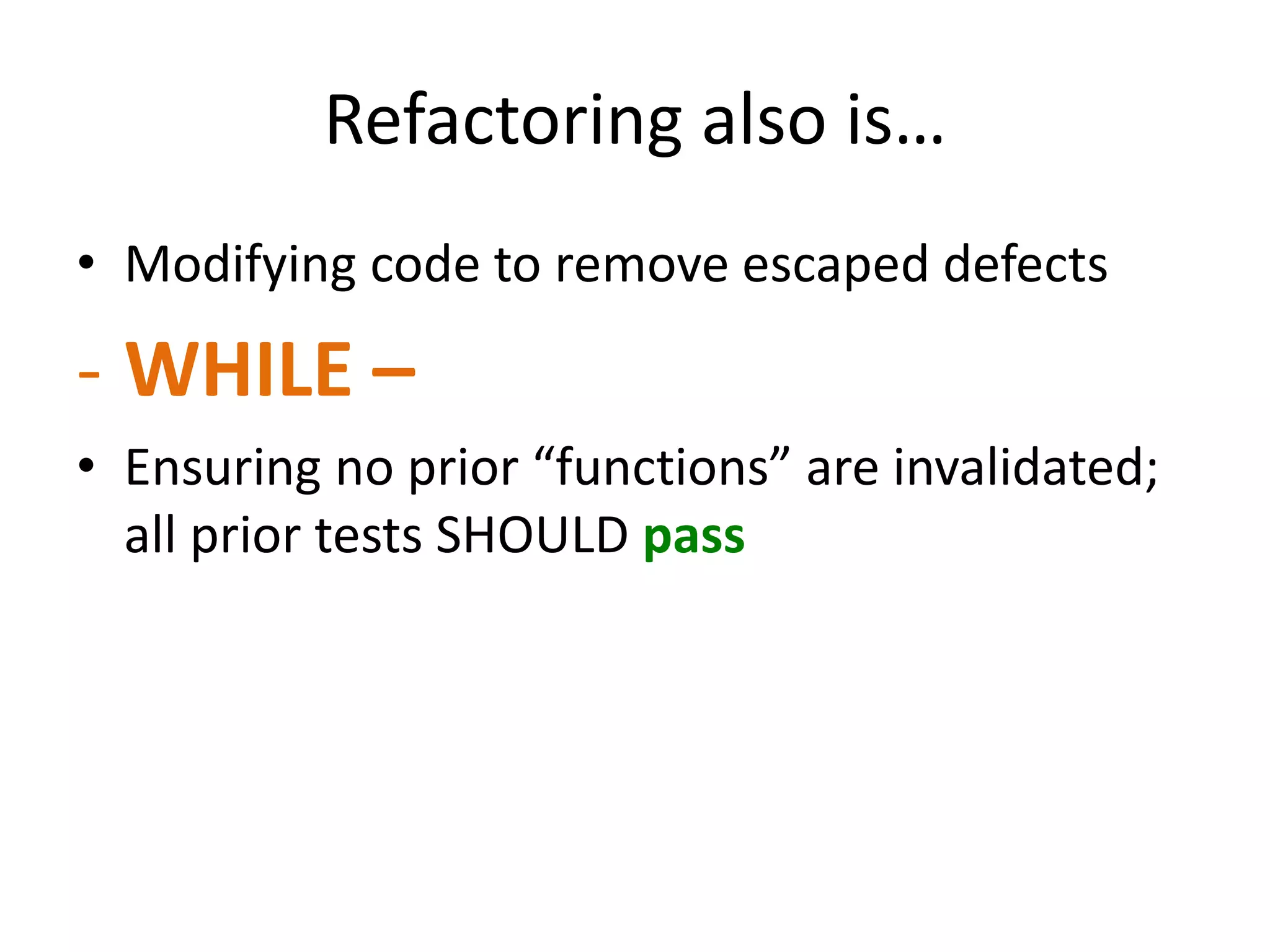 Refactoring also is…

• Modifying code to remove escaped defects

- WHILE –

• Ensuring no prior “functions” are invalidated; all prior tests SHOULD pass